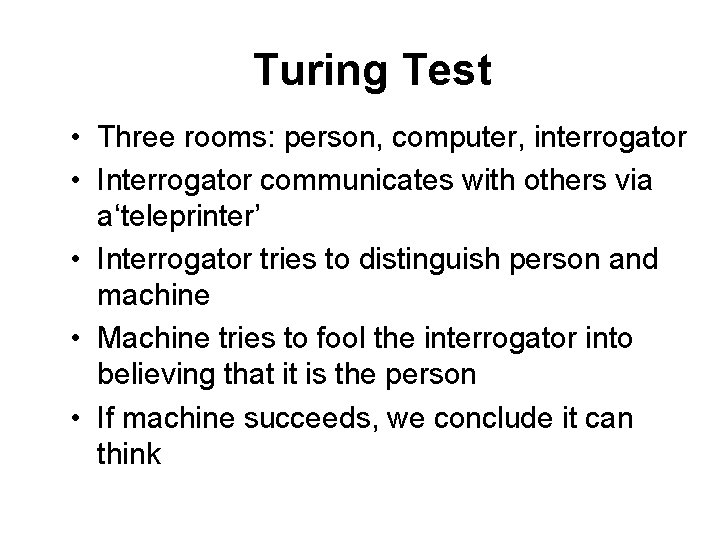 Turing Test

• Three rooms: person, computer, interrogator
• Interrogator communicates with others via a‘teleprinter’
• Interrogator tries to distinguish person and machine
• Machine tries to fool the interrogator into believing that it is the person
• If machine succeeds, we conclude it can think